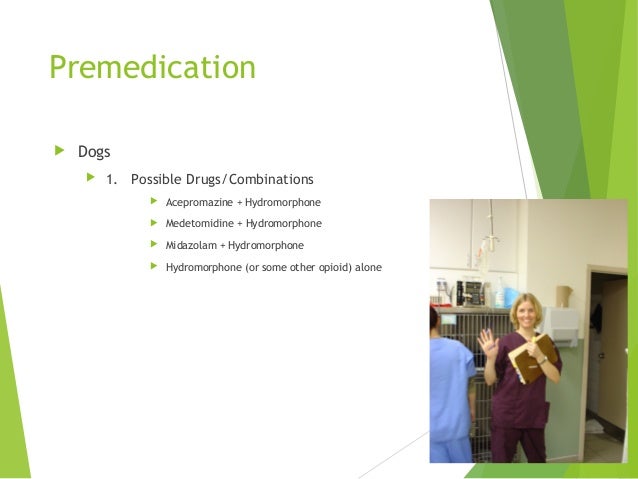 Premedication

Dogs

1. Possible Drugs/Combinations

Acepromazine + Hydromorphone

Medetomidine + Hydromorphone

Midazolam + Hydromorphone

Hydromorphone (or some other opioid) alone